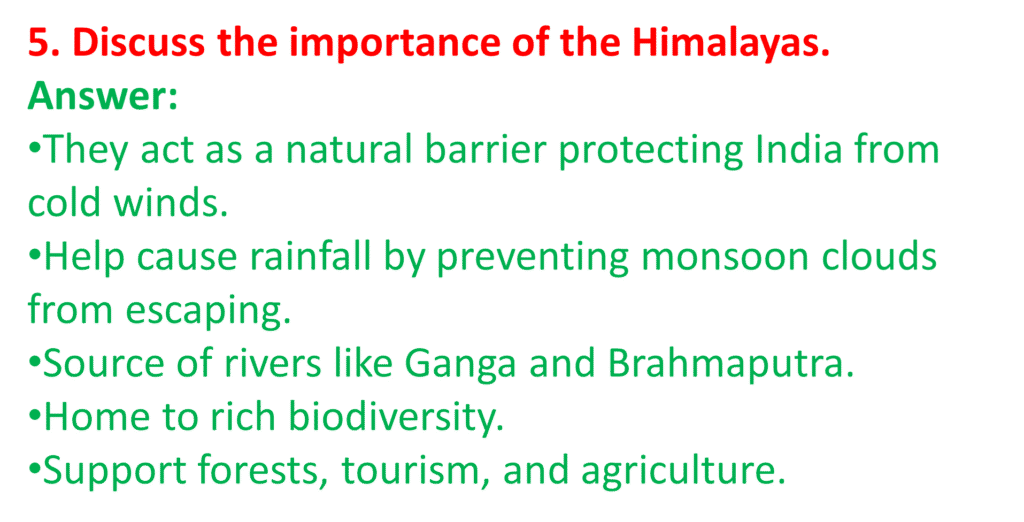 5. Discuss the importance of the Himalayas.
Answer:
•They act as a natural barrier protecting India from cold winds.
•Help cause rainfall by preventing monsoon clouds from escaping.
•Source of rivers like Ganga and Brahmaputra.
•Home to rich biodiversity.
•Support forests, tourism, and agriculture.